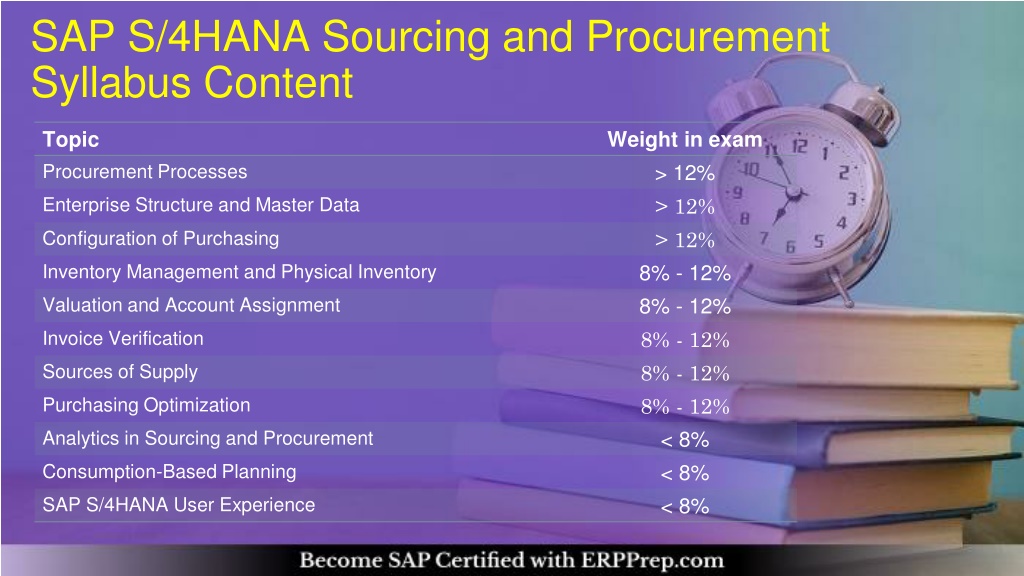 SAP S/4HANA Sourcing and Procurement Syllabus Content

| Topic | Weight in exam |
|---|---|
| Procurement Processes | > 12% |
| Enterprise Structure and Master Data | > 12% |
| Configuration of Purchasing | > 12% |
| Inventory Management and Physical Inventory | 8% - 12% |
| Valuation and Account Assignment | 8% - 12% |
| Invoice Verification | 8% - 12% |
| Sources of Supply | 8% - 12% |
| Purchasing Optimization | 8% - 12% |
| Analytics in Sourcing and Procurement | < 8% |
| Consumption-Based Planning | < 8% |
| SAP S/4HANA User Experience | < 8% |

Become SAP Certified with ERPPrep.com